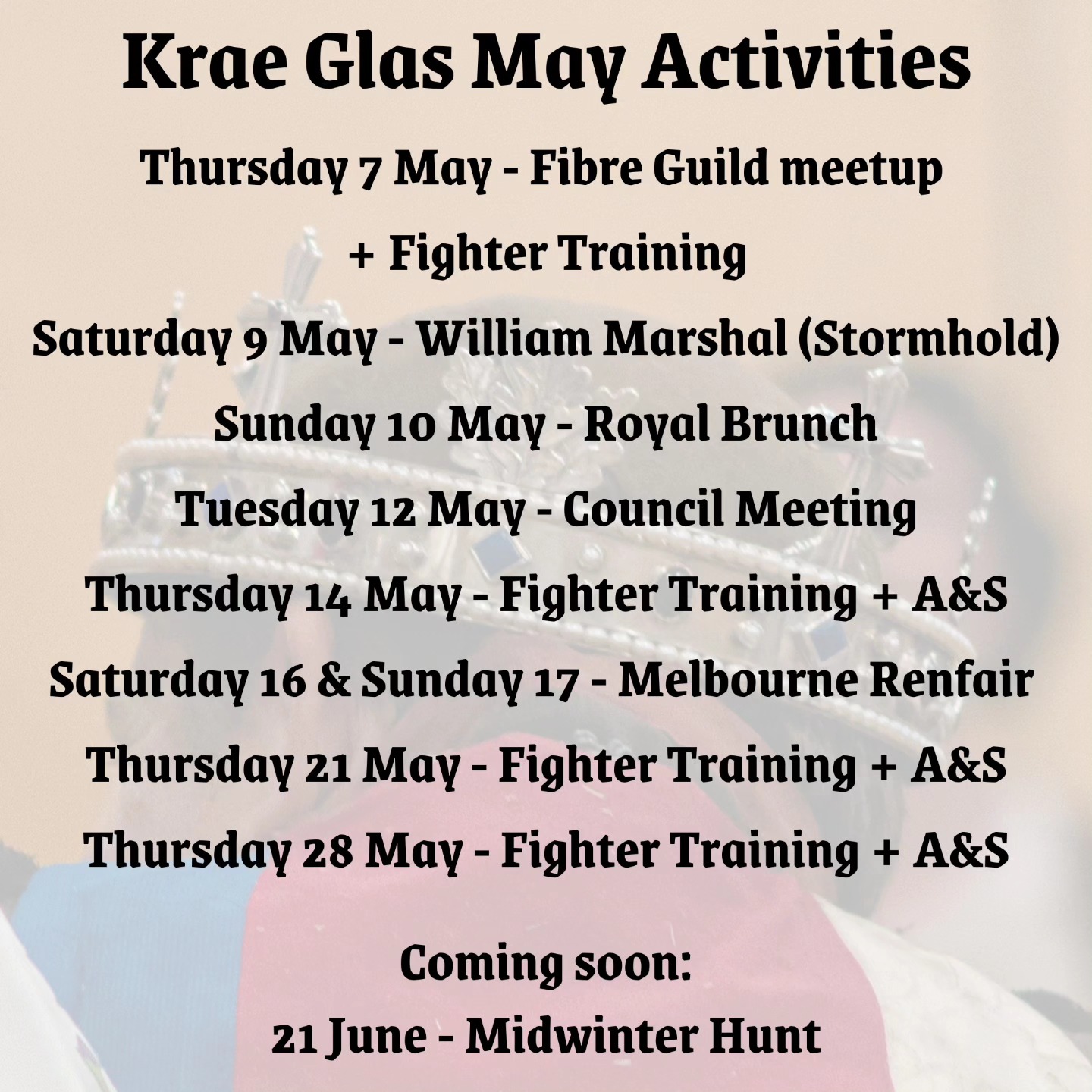 Krae Glas May Activities

Thursday 7 May - Fibre Guild meetup

+ Fighter Training

Saturday 9 May - William Marshal (Stormhold)

Sunday 10 May - Royal Brunch

Tuesday 12 May - Council Meeting

Thursday 14 May - Fighter Training + A&S

Saturday 16 & Sunday 17 - Melbourne Renfair

Thursday 21 May - Fighter Training + A&S

Thursday 28 May - Fighter Training + A&S

Coming soon:

21 June - Midwinter Hunt